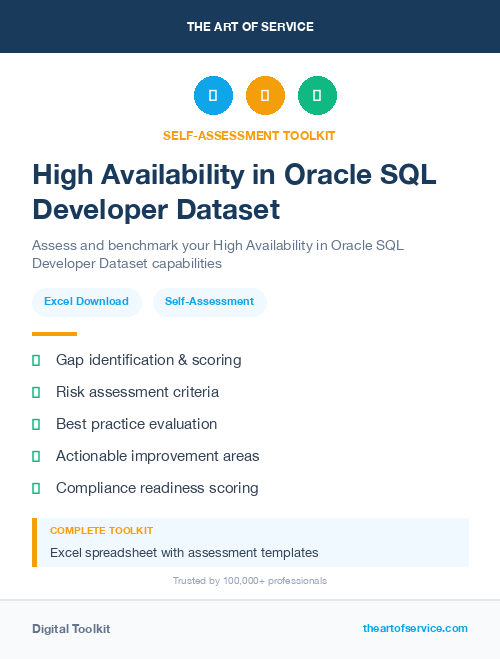 THE ART OF SERVICE

SELF-ASSESSMENT TOOLKIT

High Availability in Oracle SQL Developer Dataset

Assess and benchmark your High Availability in Oracle SQL Developer Dataset capabilities

Excel Download

Self-Assessment

Gap identification & scoring

Risk assessment criteria

Best practice evaluation

Actionable improvement areas

Compliance readiness scoring

COMPLETE TOOLKIT

Excel spreadsheet with assessment templates

Trusted by 100,000+ professionals

Digital Toolkit

theartofservice.com